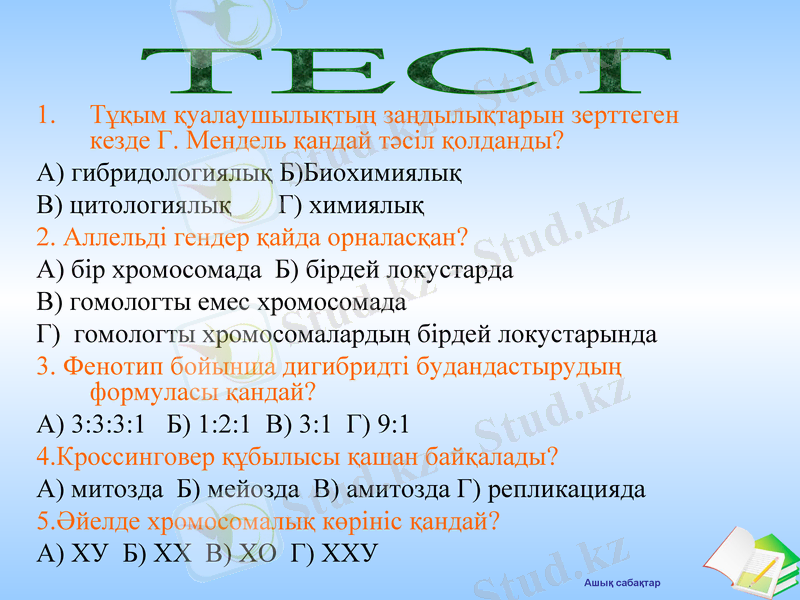 ТЕСТ

1. Тұқым қуалаушылықтың заңдылықтарын зерттеген кезде Г. Мендель қандай тәсіл қолданды?

А) гибридологиялық Б)Биохимиялық

В) цитологиялық Г) химиялық

2. Аллельді гендер қайда орналасқан?

А) бір хромосомада Б) бірдей локустарда

В) гомологты емес хромосомада

Г) гомологты хромосомалардың бірдей локустарында

3. Фенотип бойынша дигибридті будандастырудың формуласы қандай?

А) 3:3:3:1 Б) 1:2:1 В) 3:1 Г) 9:1

4.Кроссинговер құбылысы қашан байқалады?

А) митозда Б) мейозда В) амитозда Г) репликацияда

5.Әйелде хромосомалық көрініс қандай?

А) ХУ Б) ХХ В) ХО Г) ХХУ

Stud.kz

Ашық сабақтар